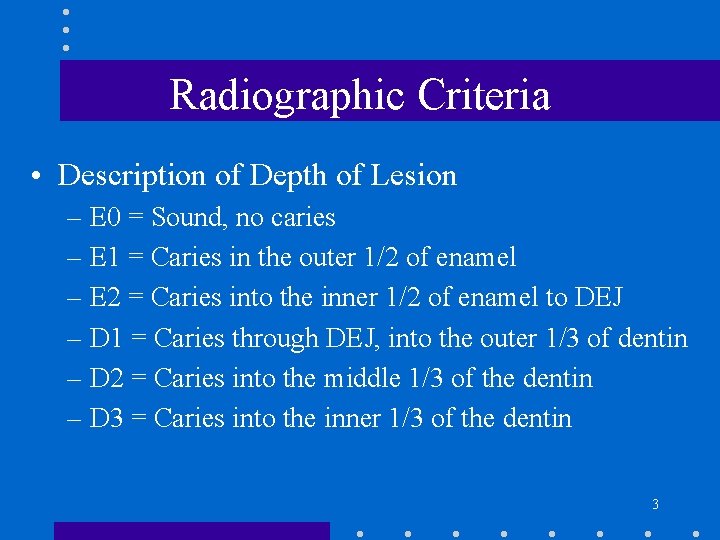 Radiographic Criteria

• Description of Depth of Lesion
– E0 = Sound, no caries
– E1 = Caries in the outer 1/2 of enamel
– E2 = Caries into the inner 1/2 of enamel to DEJ
– D1 = Caries through DEJ, into the outer 1/3 of dentin
– D2 = Caries into the middle 1/3 of the dentin
– D3 = Caries into the inner 1/3 of the dentin

3